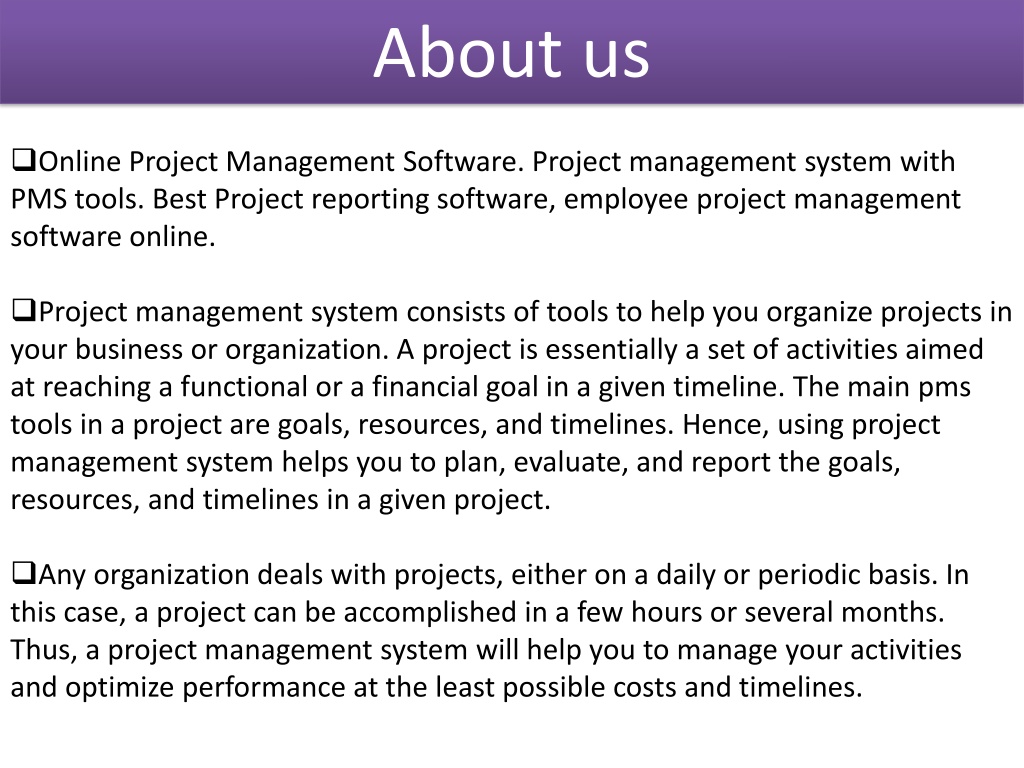 About us

❑Online Project Management Software. Project management system with PMS tools. Best Project reporting software, employee project management software online.

❑Project management system consists of tools to help you organize projects in your business or organization. A project is essentially a set of activities aimed at reaching a functional or a financial goal in a given timeline. The main pms tools in a project are goals, resources, and timelines. Hence, using project management system helps you to plan, evaluate, and report the goals, resources, and timelines in a given project.

❑Any organization deals with projects, either on a daily or periodic basis. In this case, a project can be accomplished in a few hours or several months. Thus, a project management system will help you to manage your activities and optimize performance at the least possible costs and timelines.